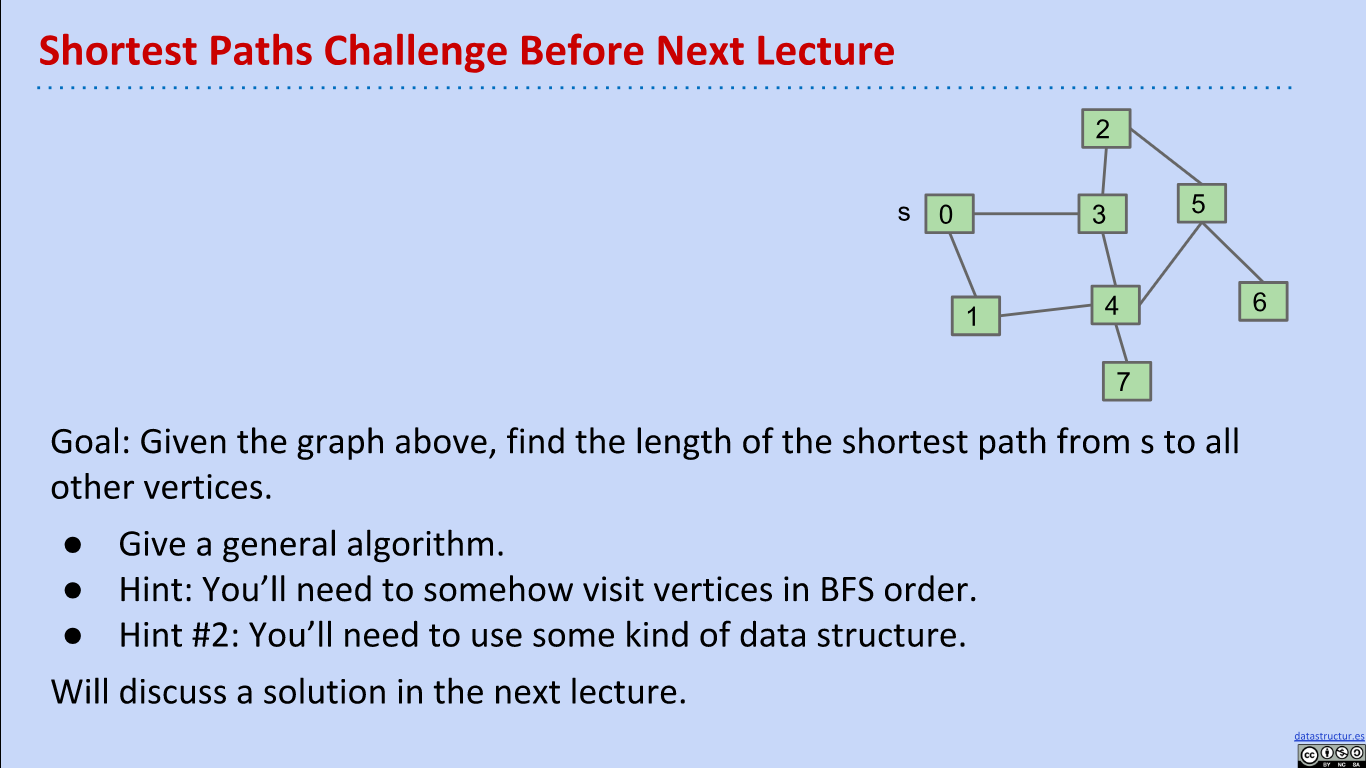 Shortest Paths Challenge Before Next Lecture

2

s 0

3

5

1

4

6

7

Goal: Given the graph above, find the length of the shortest path from s to all other vertices.

• Give a general algorithm.
• Hint: You'll need to somehow visit vertices in BFS order.
• Hint #2: You'll need to use some kind of data structure.

Will discuss a solution in the next lecture.

datastructur.es